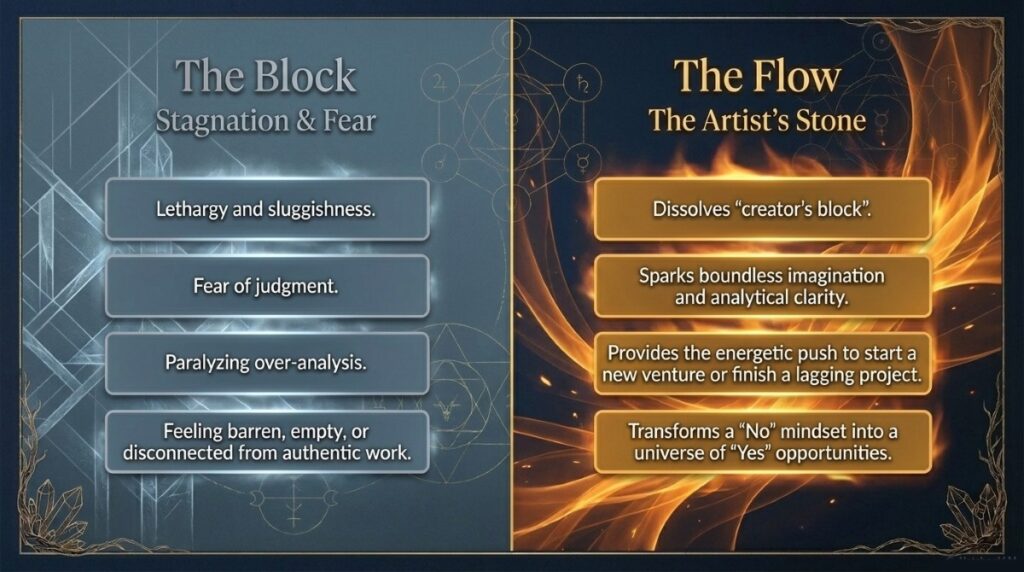 The Block
Stagnation & Fear

Lethargy and sluggishness.

Fear of judgment.

Paralyzing over-analysis.

Feeling barren, empty, or disconnected from authentic work.

The Flow
The Artist's Stone

Dissolves "creator's block".

Sparks boundless imagination and analytical clarity.

Provides the energetic push to start a new venture or finish a lagging project.

Transforms a "No" mindset into a universe of "Yes" opportunities.